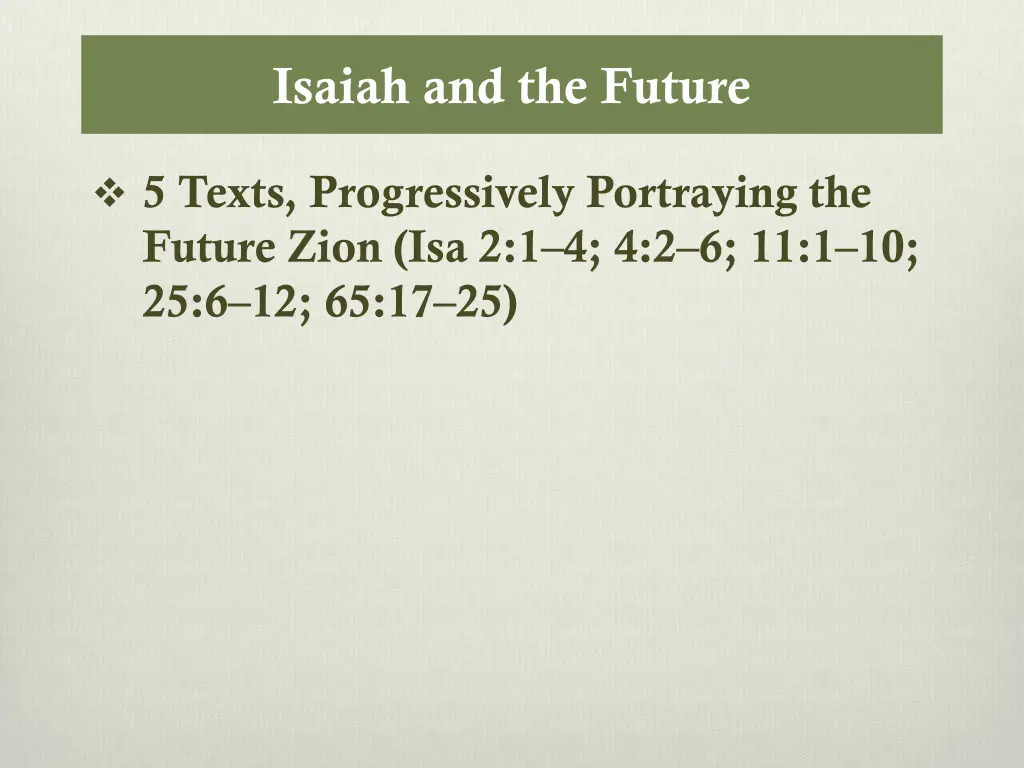 Isaiah and the Future

❖ 5 Texts, Progressively Portraying the Future Zion (Isa 2:1–4; 4:2–6; 11:1–10; 25:6–12; 65:17–25)